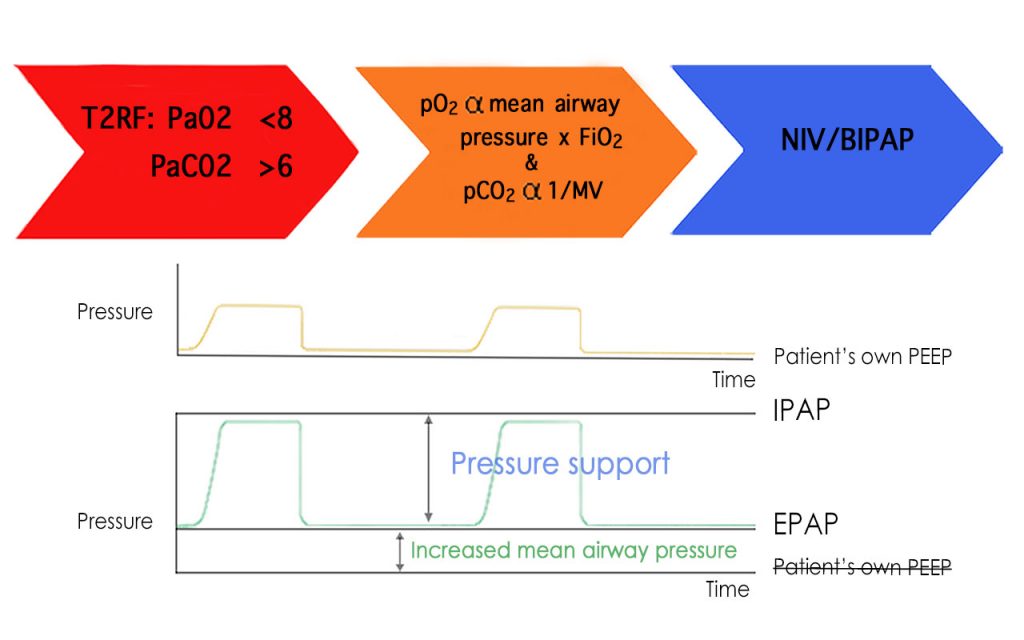 T2RF: PaO2 <8
PaCO2 >6

$pO_2 \propto$ mean airway pressure x $FiO_2$
&
$pCO_2 \propto 1/MV$

NIV/BIPAP

Pressure
Patient's own PEEP
Time

IPAP
Pressure support
Pressure
EPAP
Increased mean airway pressure
~~Patient's own PEEP~~
Time